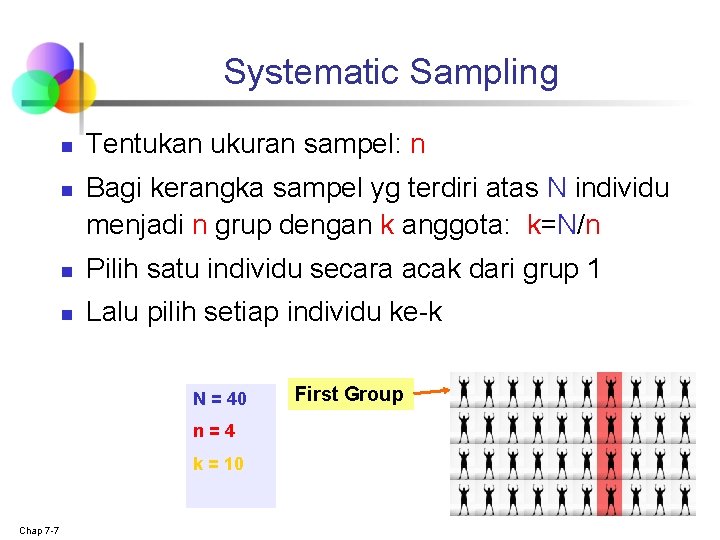 Systematic Sampling

Tentukan ukuran sampel: n

Bagi kerangka sampel yg terdiri atas N individu menjadi n grup dengan k anggota: k=N/n

Pilih satu individu secara acak dari grup 1

Lalu pilih setiap individu ke-k

N = 40
n = 4
k = 10

First Group

Chap 7-7